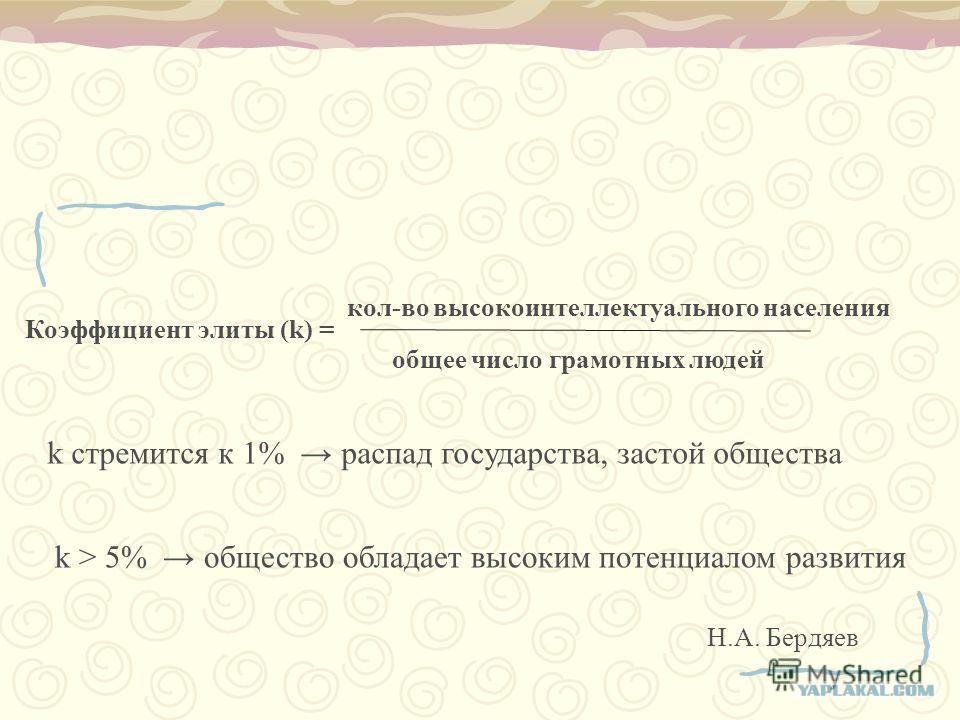 Коэффициент элиты (k) = $\frac{\text{кол-во высокоинтеллектуального населения}}{\text{общее число грамотных людей}}$

k стремится к 1% → распад государства, застой общества

k > 5% → общество обладает высоким потенциалом развития

Н.А. Бердяев

MyShared

YAPLAKAL.COM